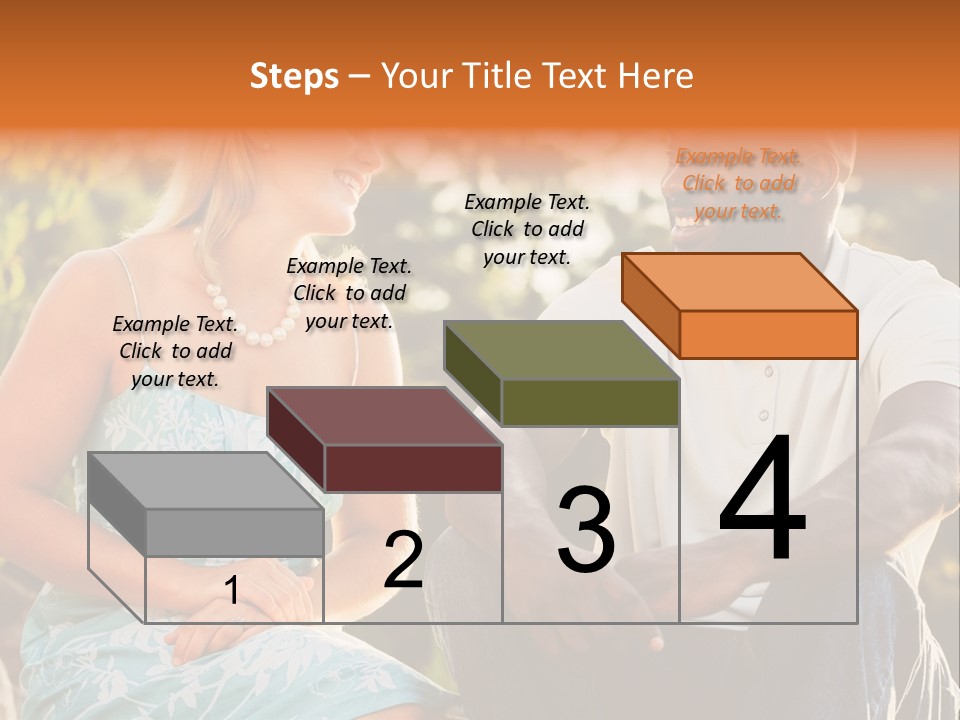 Steps – Your Title Text Here

Example Text. Click to add your text.

Example Text. Click to add your text.

Example Text. Click to add your text.

Example Text. Click to add your text.

1

2

3

4